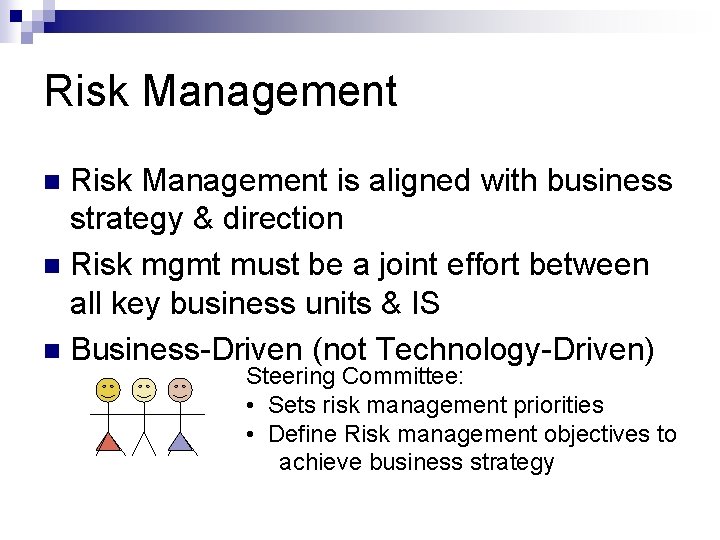 Risk Management

■ Risk Management is aligned with business strategy & direction
■ Risk mgmt must be a joint effort between all key business units & IS
■ Business-Driven (not Technology-Driven)

Steering Committee:
• Sets risk management priorities
• Define Risk management objectives to achieve business strategy